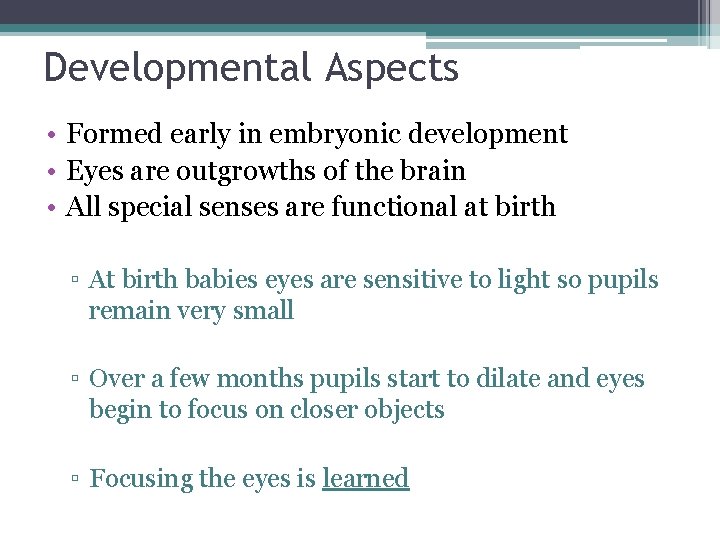 Developmental Aspects

• Formed early in embryonic development
• Eyes are outgrowths of the brain
• All special senses are functional at birth

▫ At birth babies eyes are sensitive to light so pupils remain very small

▫ Over a few months pupils start to dilate and eyes begin to focus on closer objects

▫ Focusing the eyes is learned